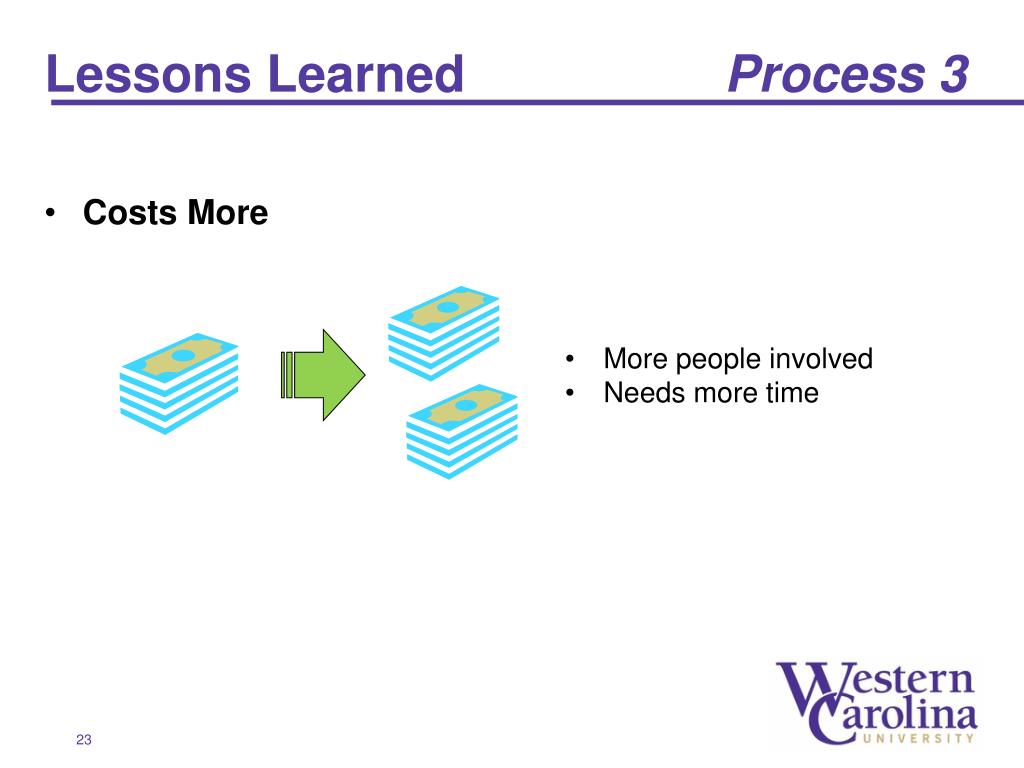 Lessons Learned Process 3

• Costs More

• More people involved
• Needs more time

Western Carolina UNIVERSITY

23